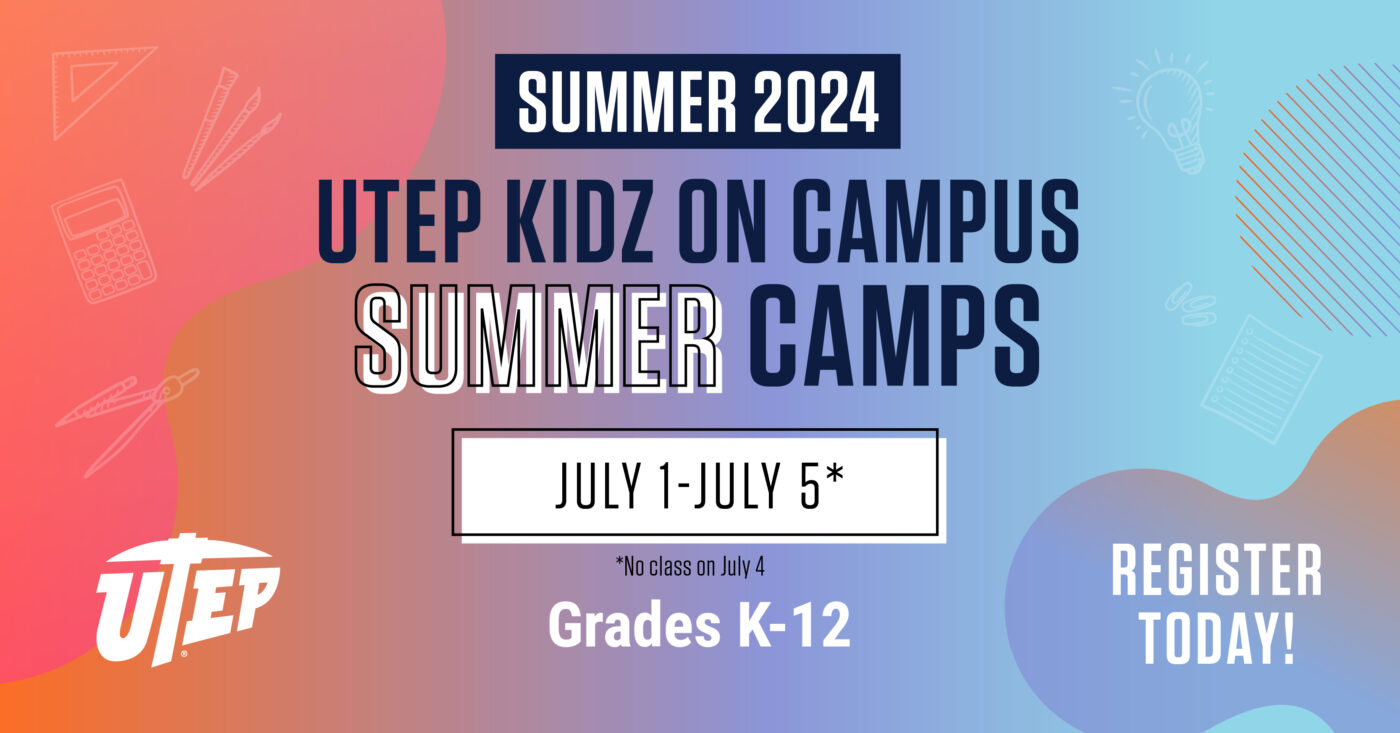 SUMMER 2024

UTEP KIDZ ON CAMPUS SUMMER CAMPS

JULY 1-JULY 5*

*No class on July 4

Grades K-12

UTEP

REGISTER TODAY!